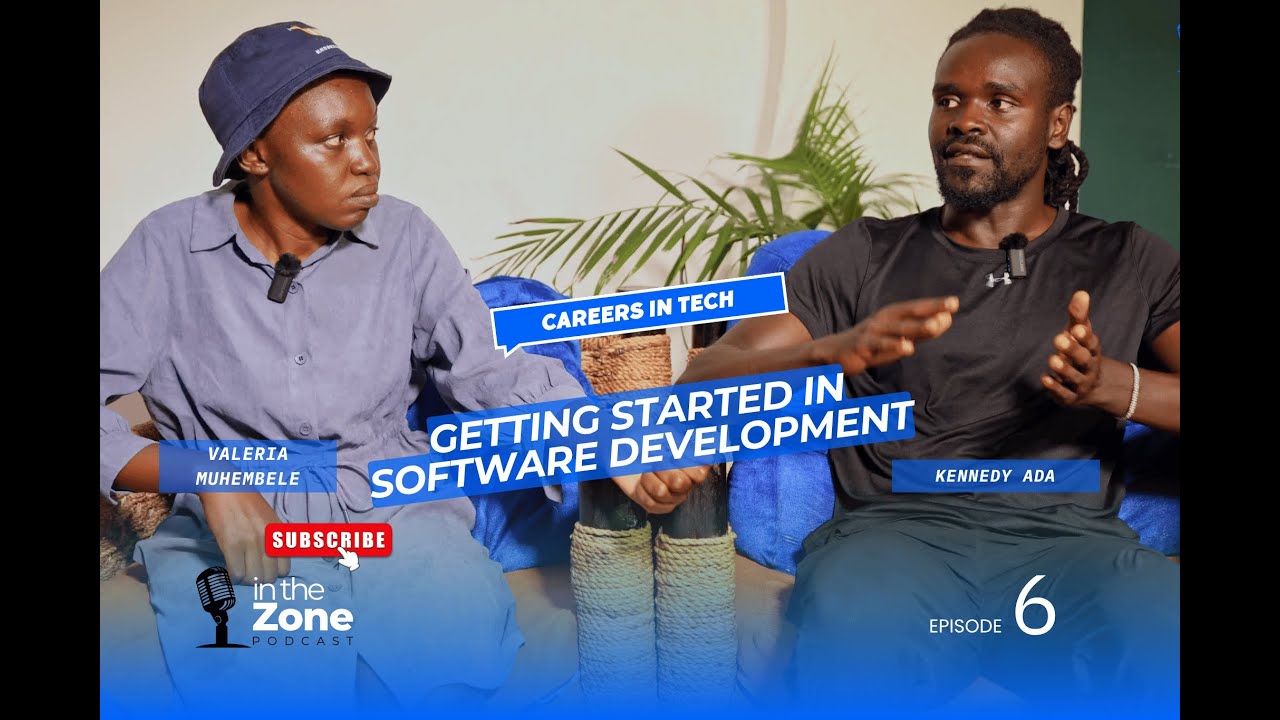 CAREERS IN TECH

GETTING STARTED IN SOFTWARE DEVELOPMENT

VALERIA MUHEMBELE

KENNEDY ADA

SUBSCRIBE

in the Zone PODCAST

EPISODE 6